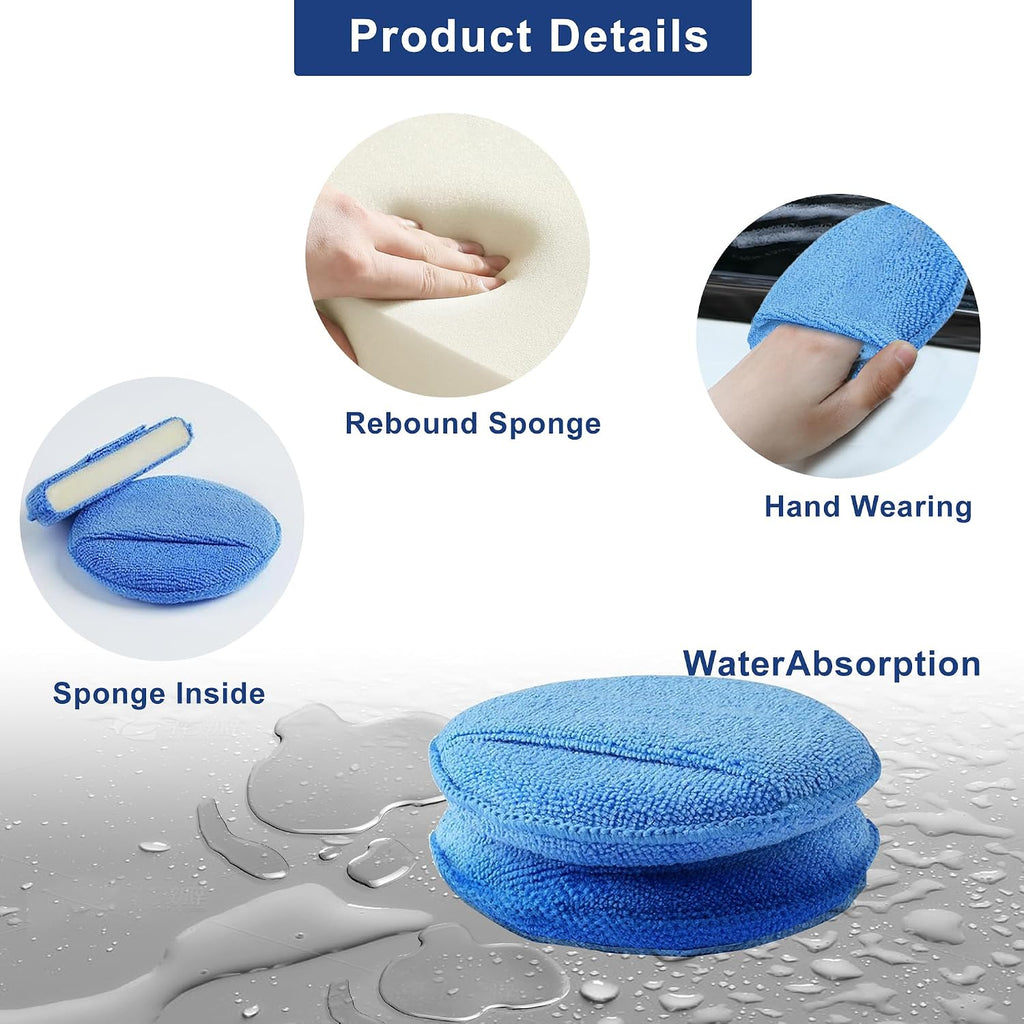 Product Details

Rebound Sponge

Hand Wearing

Sponge Inside

WaterAbsorption